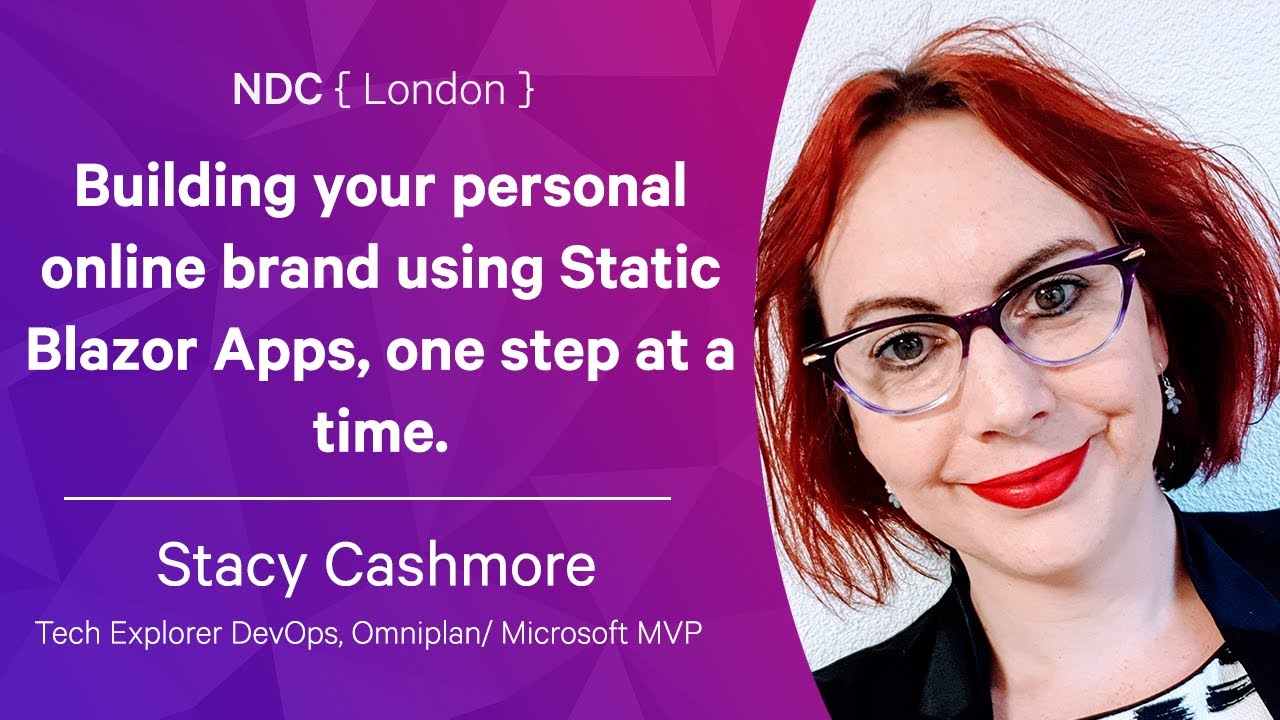 NDC { London }

Building your personal online brand using Static Blazor Apps, one step at a time.

Stacy Cashmore

Tech Explorer DevOps, Omniplan/ Microsoft MVP